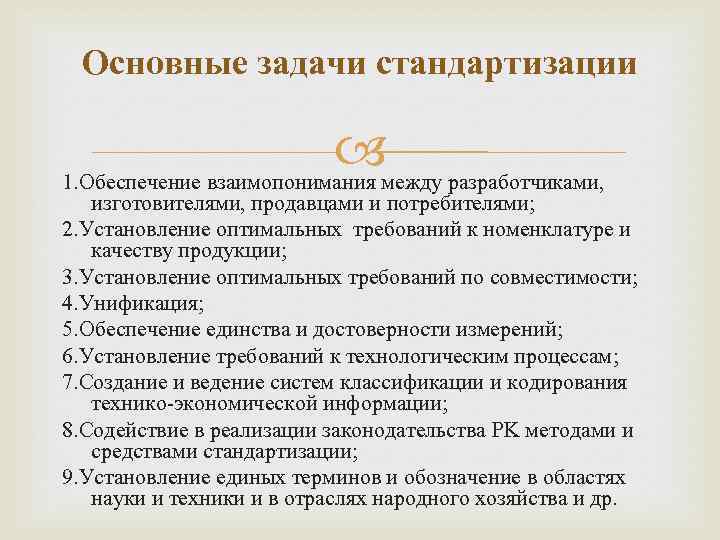 Основные задачи стандартизации

1.Обеспечение взаимопонимания между разработчиками, изготовителями, продавцами и потребителями;

2.Установление оптимальных требований к номенклатуре и качеству продукции;

3.Установление оптимальных требований по совместимости;

4.Унификация;

5.Обеспечение единства и достоверности измерений;

6.Установление требований к технологическим процессам;

7.Создание и ведение систем классификации и кодирования технико-экономической информации;

8.Содействие в реализации законодательства РК методами и средствами стандартизации;

9.Установление единых терминов и обозначение в областях науки и техники и в отраслях народного хозяйства и др.